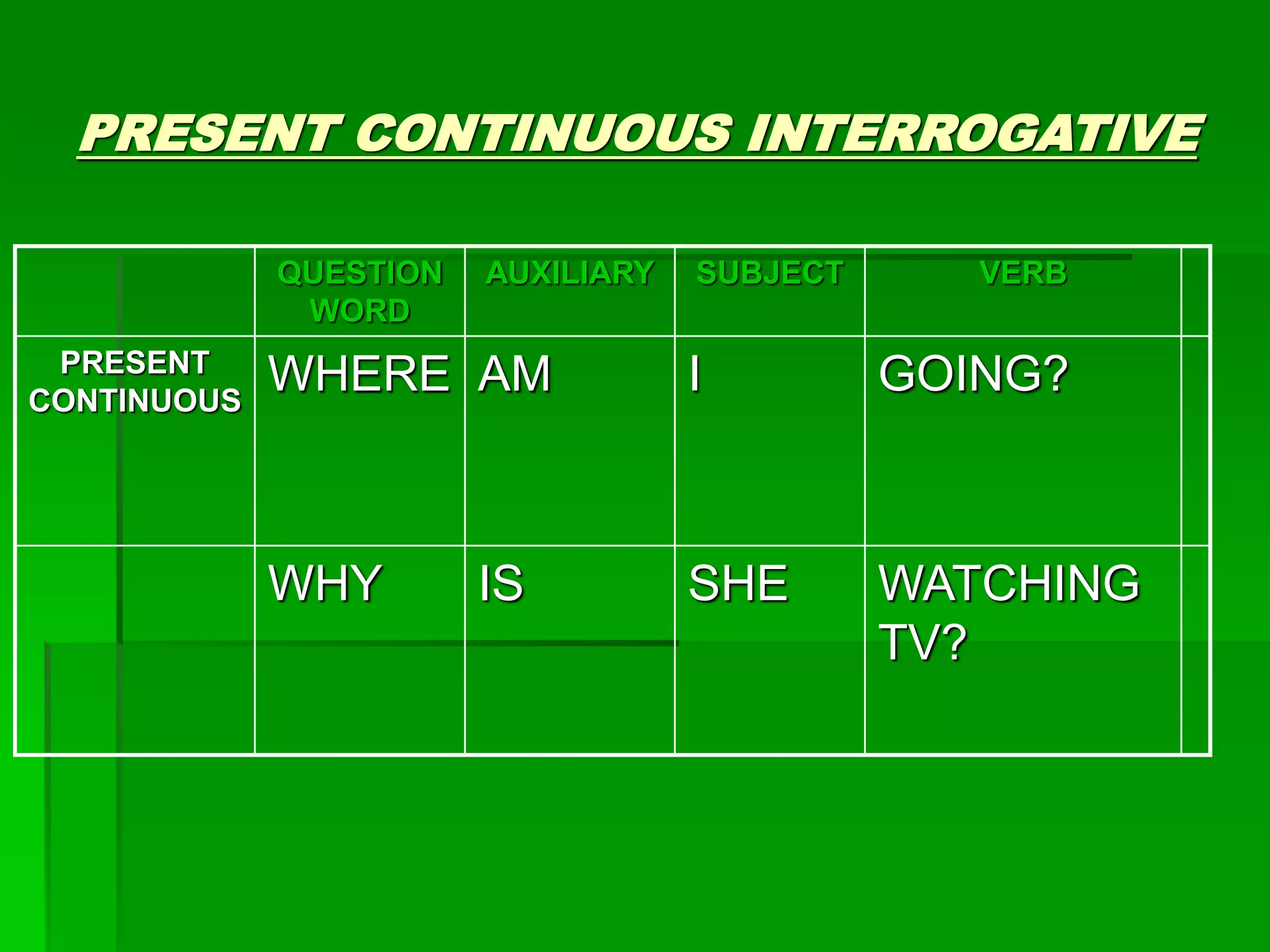 PRESENT CONTINUOUS INTERROGATIVE

| | QUESTION WORD | AUXILIARY | SUBJECT | VERB | |
|---|---|---|---|---|---|
| PRESENT CONTINUOUS | WHERE | AM | I | GOING? | |
| | WHY | IS | SHE | WATCHING TV? | |